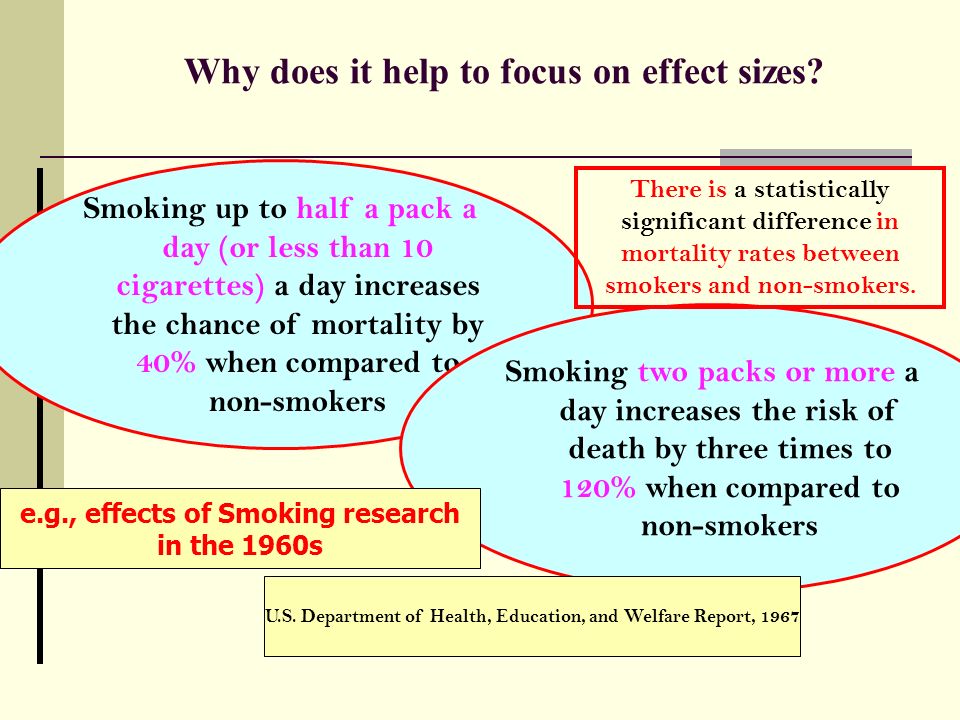 Why does it help to focus on effect sizes?

Smoking up to half a pack a day (or less than 10 cigarettes) a day increases the chance of mortality by 40% when compared to non-smokers

There is a statistically significant difference in mortality rates between smokers and non-smokers.

Smoking two packs or more a day increases the risk of death by three times to 120% when compared to non-smokers

e.g., effects of Smoking research in the 1960s

U.S. Department of Health, Education, and Welfare Report, 1967